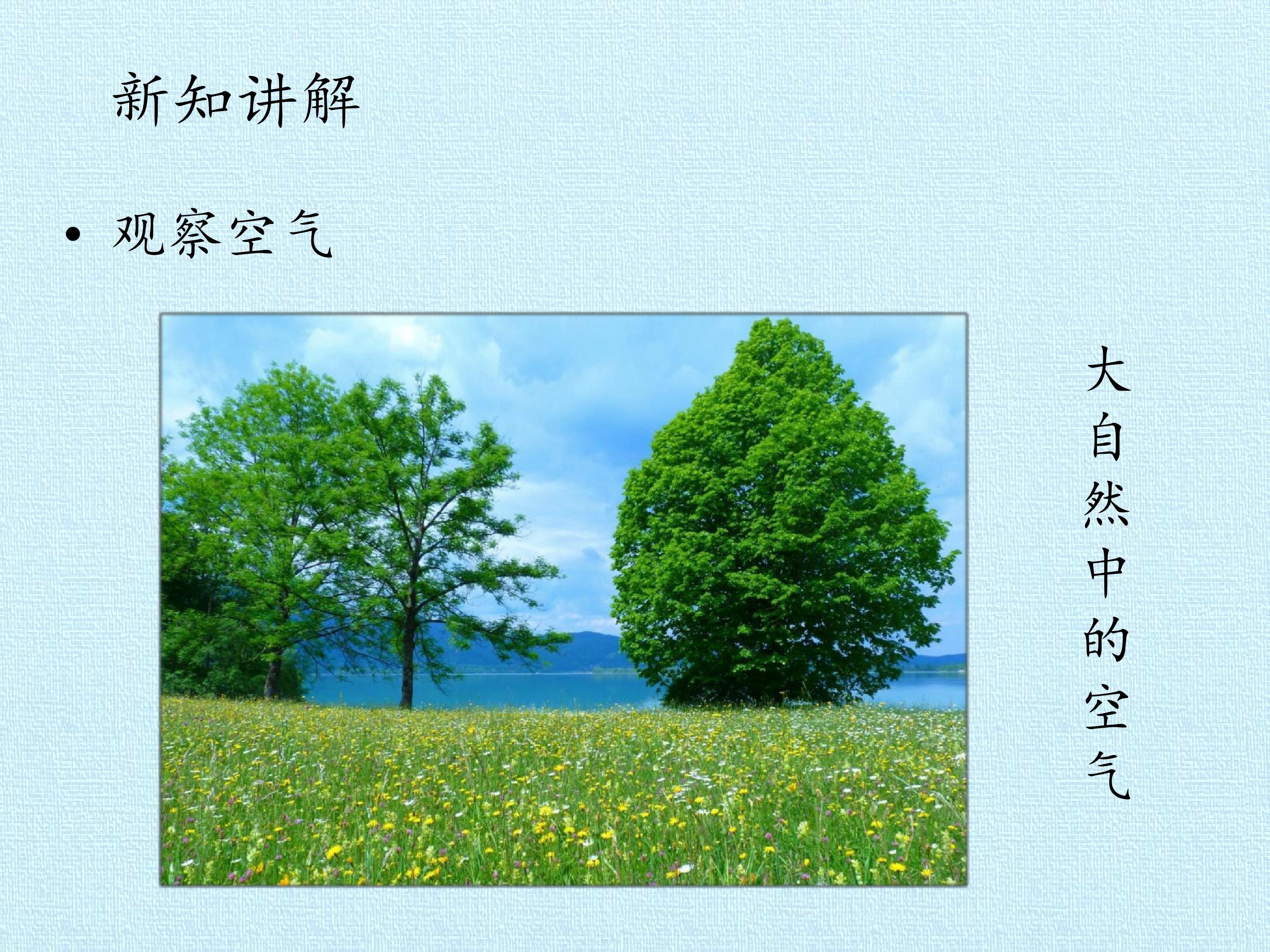 新知讲解

• 观察空气

大自然中的空气